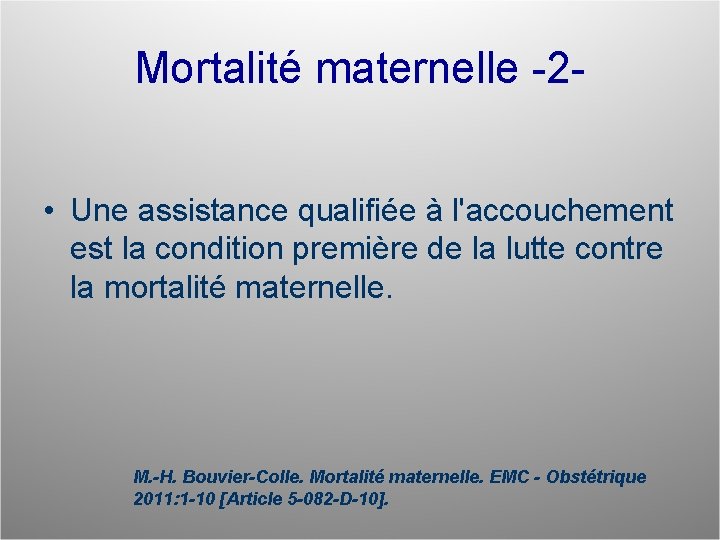 Mortalité maternelle -2-

• Une assistance qualifiée à l'accouchement est la condition première de la lutte contre la mortalité maternelle.

M.-H. Bouvier-Colle. Mortalité maternelle. EMC - Obstétrique 2011:1-10 [Article 5-082-D-10].